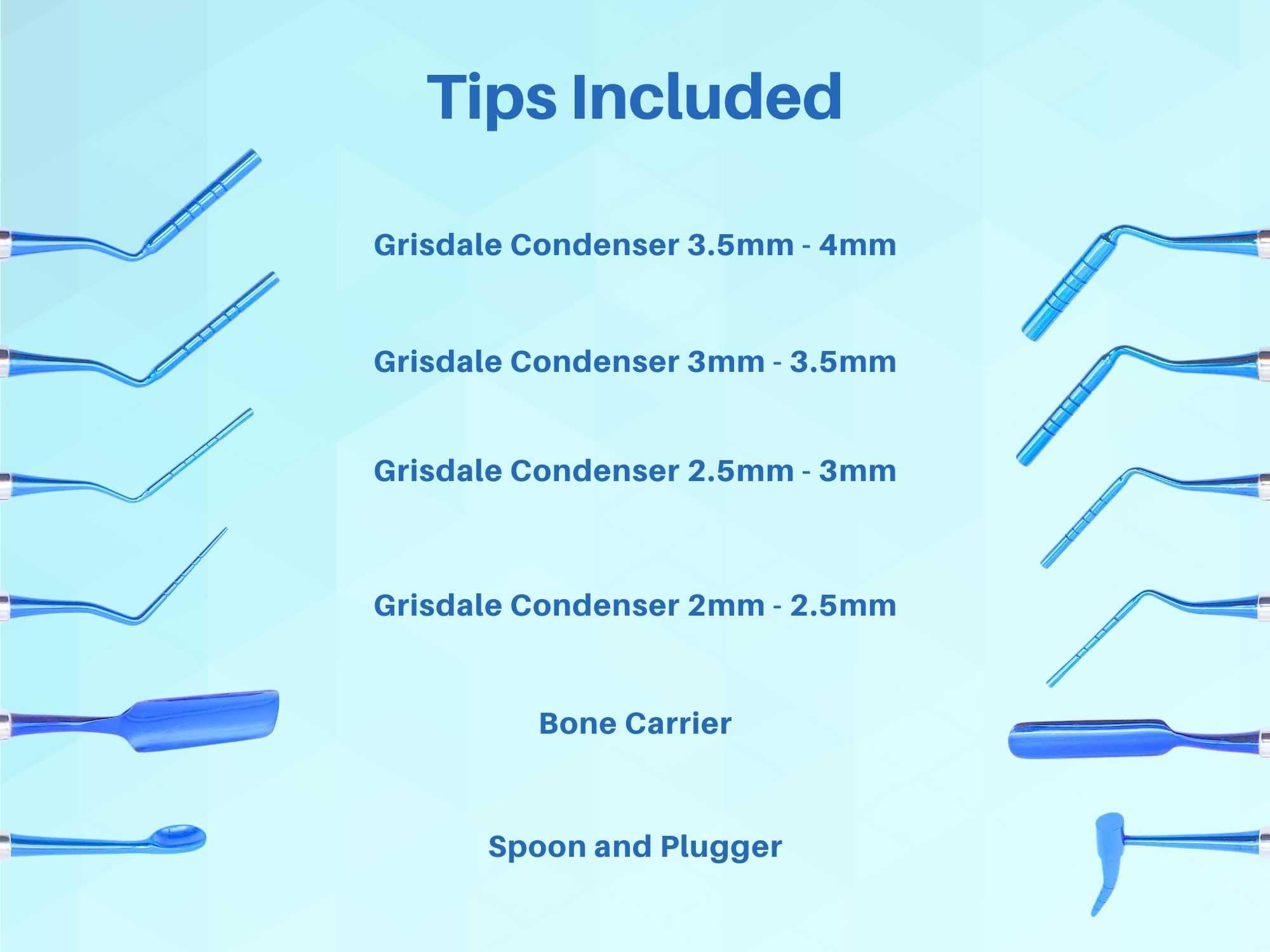 Tips Included

Grisdale Condenser 3.5mm - 4mm

Grisdale Condenser 3mm - 3.5mm

Grisdale Condenser 2.5mm - 3mm

Grisdale Condenser 2mm - 2.5mm

Bone Carrier

Spoon and Plugger